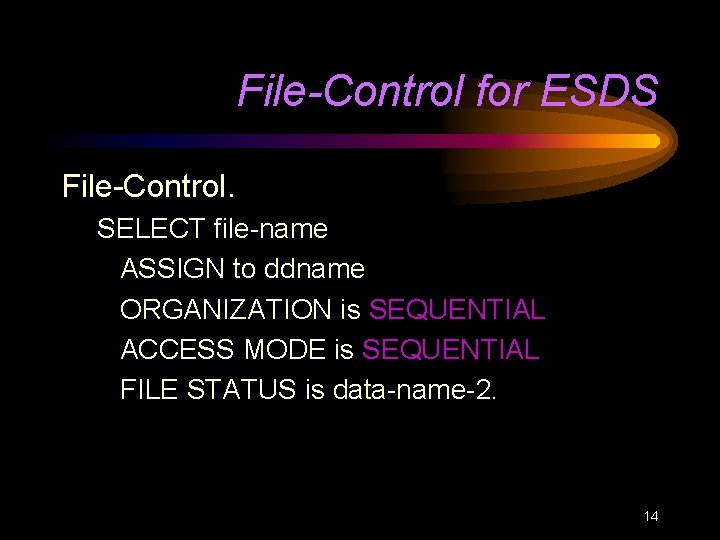 File-Control for ESDS

File-Control.
SELECT file-name
ASSIGN to ddname
ORGANIZATION is SEQUENTIAL
ACCESS MODE is SEQUENTIAL
FILE STATUS is data-name-2.

14